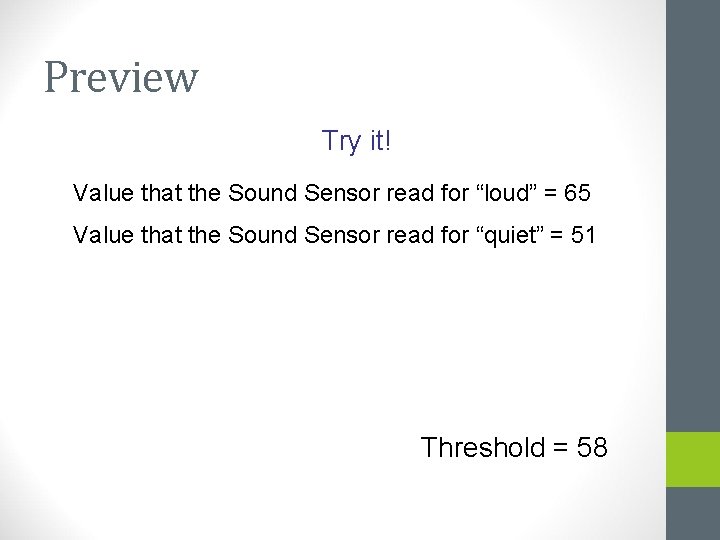 Preview

Try it!

Value that the Sound Sensor read for “loud” = 65

Value that the Sound Sensor read for “quiet” = 51

Threshold = 58